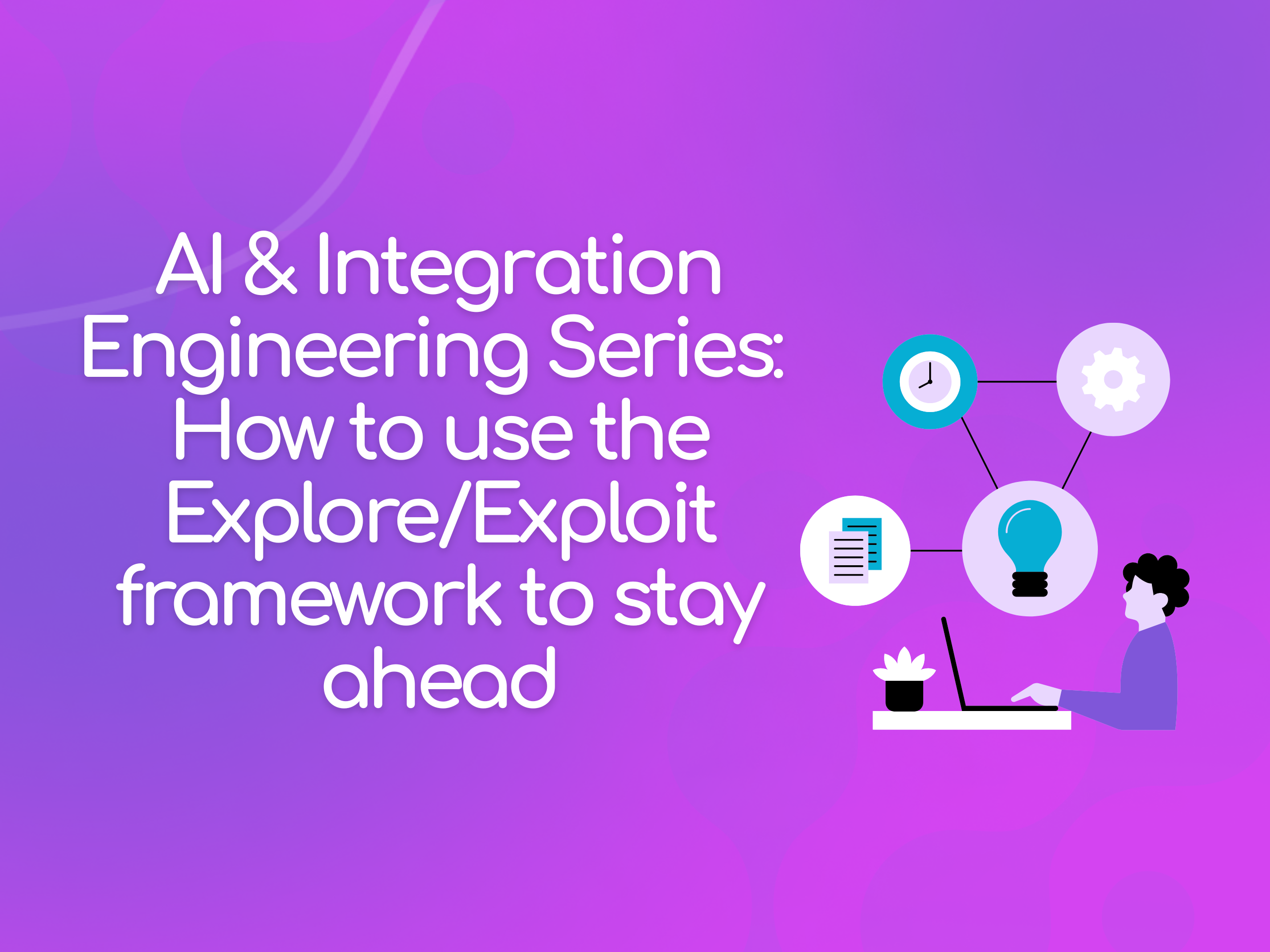 AI & Integration Engineering Series: How to use the Explore/Exploit framework to stay ahead